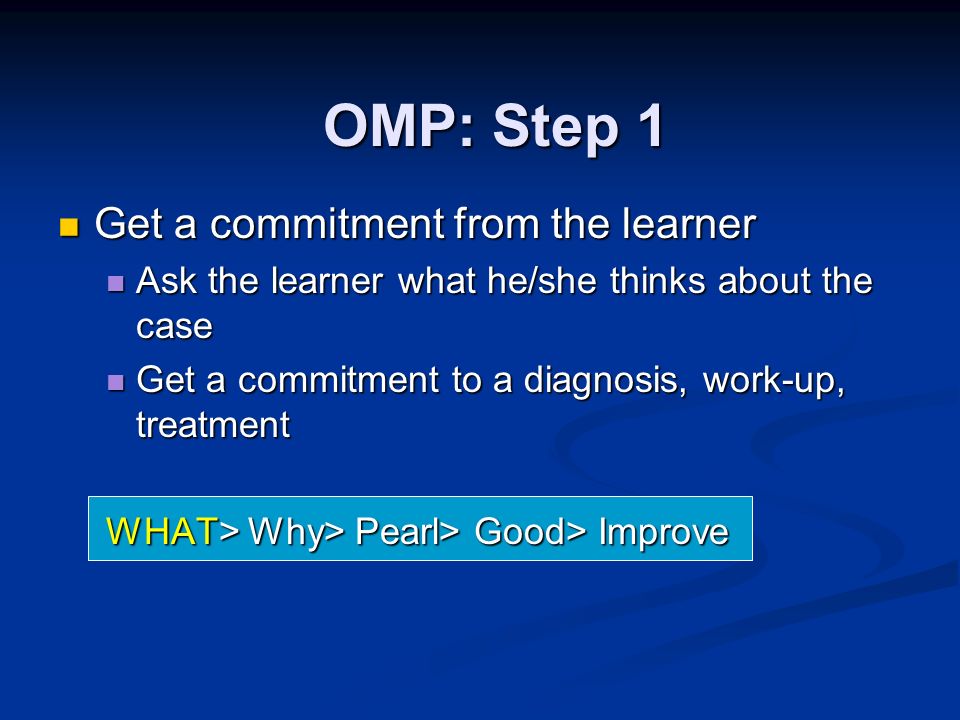 OMP: Step 1

Get a commitment from the learner

Ask the learner what he/she thinks about the case

Get a commitment to a diagnosis, work-up, treatment

WHAT> Why> Pearl> Good> Improve